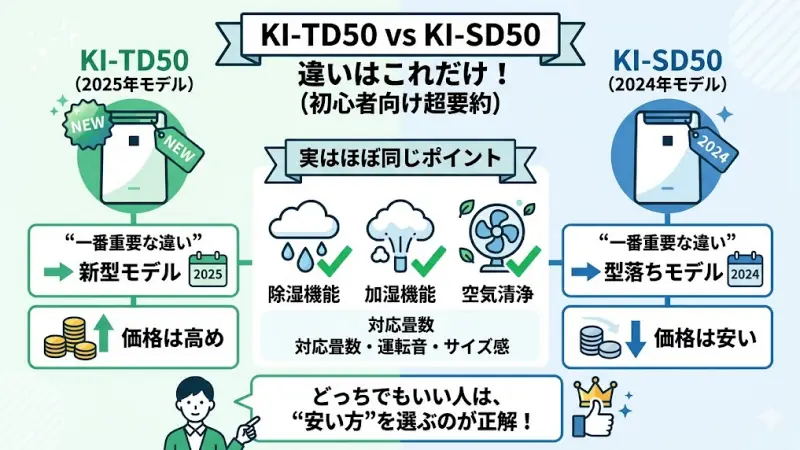 KI-TD50 vs KI-SD50

違いはこれだけ！
（初心者向け超要約）

KI-TD50
（2025年モデル）

NEW

NEW

“一番重要な違い”
新型モデル 2025

価格は高め

実はほぼ同じポイント

除湿機能

加湿機能

空気清浄

対応畳数
対応畳数・運転音・サイズ感

KI-SD50
（2024年モデル）

2024

“一番重要な違い”
型落ちモデル 2024

価格は安い

どっちでもいい人は、
“安い方”を選ぶのが正解！